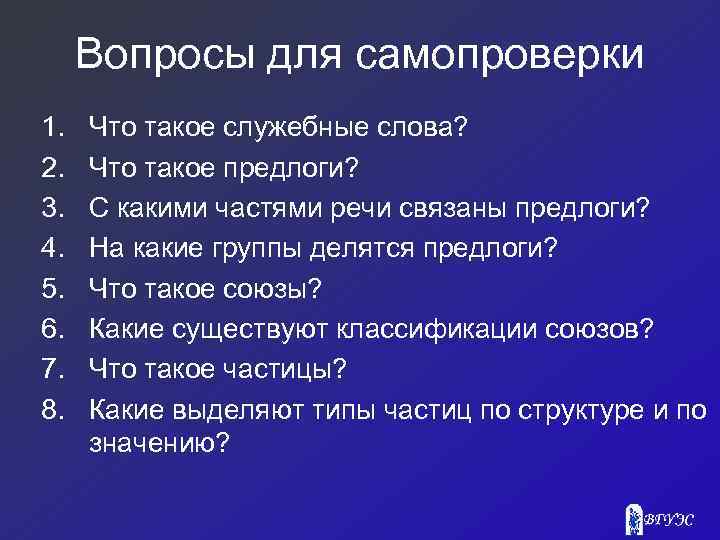 Вопросы для самопроверки

1. Что такое служебные слова?
2. Что такое предлоги?
3. С какими частями речи связаны предлоги?
4. На какие группы делятся предлоги?
5. Что такое союзы?
6. Какие существуют классификации союзов?
7. Что такое частицы?
8. Какие выделяют типы частиц по структуре и по значению?

ВГУЭС